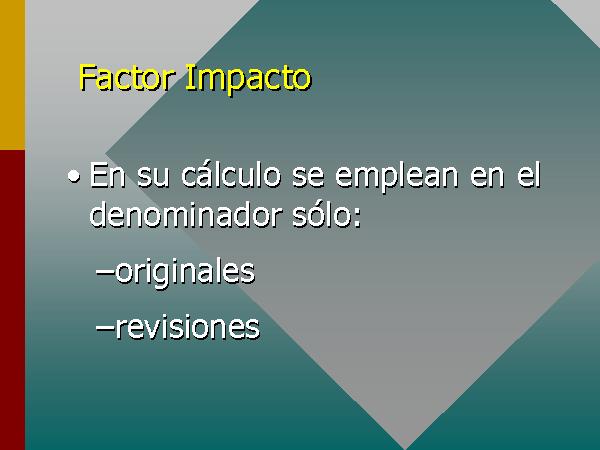 Factor Impacto

• En su cálculo se emplean en el denominador sólo:

–originales

–revisiones